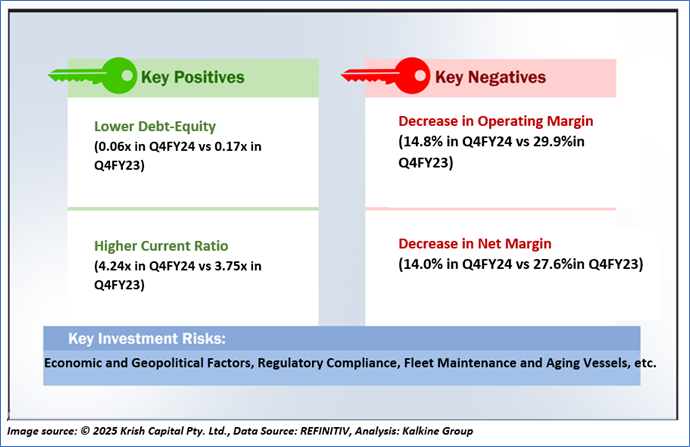 Key Positives

Lower Debt-Equity
(0.06x in Q4FY24 vs 0.17x in Q4FY23)

Higher Current Ratio
(4.24x in Q4FY24 vs 3.75x in Q4FY23)

Key Negatives

Decrease in Operating Margin
(14.8% in Q4FY24 vs 29.9%in Q4FY23)

Decrease in Net Margin
(14.0% in Q4FY24 vs 27.6%in Q4FY23)

Key Investment Risks:
Economic and Geopolitical Factors, Regulatory Compliance, Fleet Maintenance and Aging Vessels, etc.

Image source: © 2025 Krish Capital Pty. Ltd., Data Source: REFINITIV, Analysis: Kalkine Group